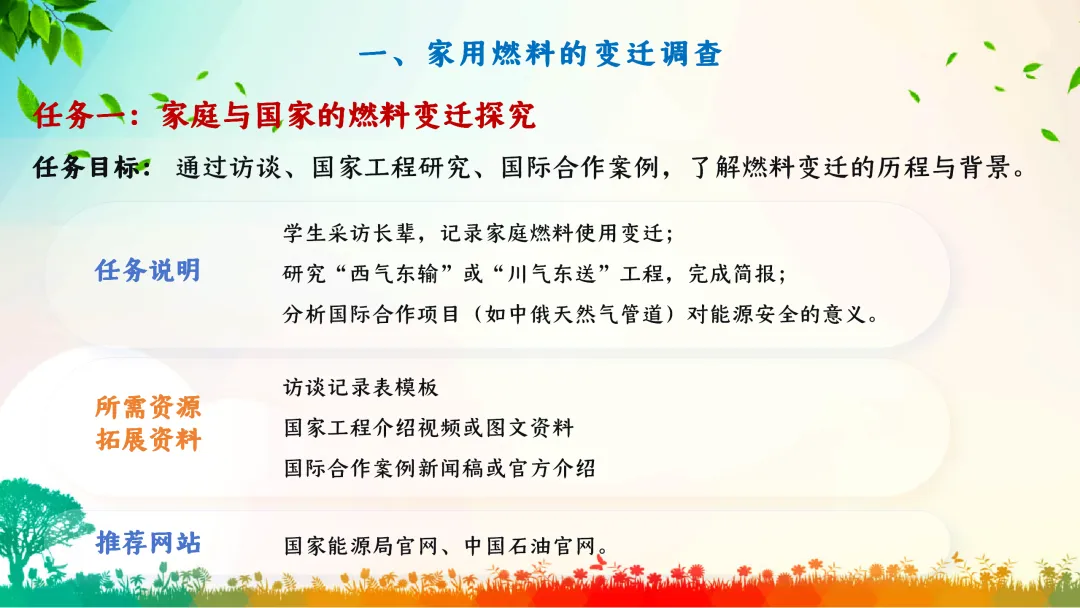 一、家用燃料的变迁调查

任务一：家庭与国家的燃料变迁探究

任务目标：通过访谈、国家工程研究、国际合作案例，了解燃料变迁的历程与背景。

任务说明

学生采访长辈，记录家庭燃料使用变迁；
研究“西气东输”或“川气东送”工程，完成简报；
分析国际合作项目（如中俄天然气管道）对能源安全的意义。

所需资源
拓展资料

访谈记录表模板
国家工程介绍视频或图文资料
国际合作案例新闻稿或官方介绍

推荐网站

国家能源局官网、中国石油官网。